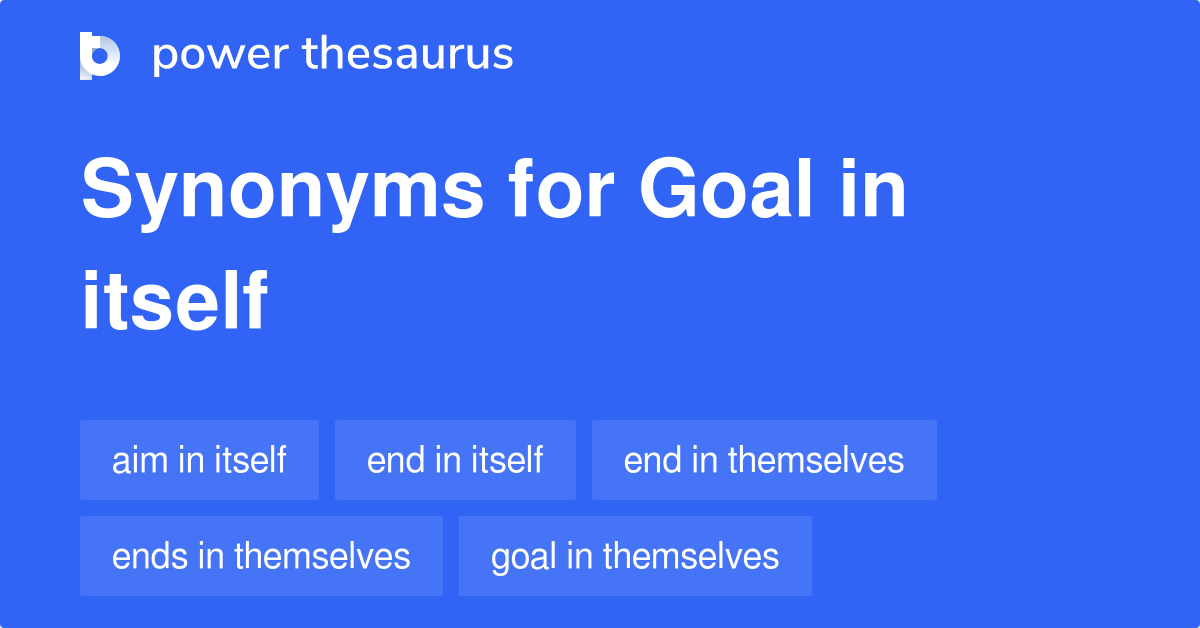 power thesaurus

Synonyms for Goal in itself

aim in itself
end in itself
end in themselves
ends in themselves
goal in themselves